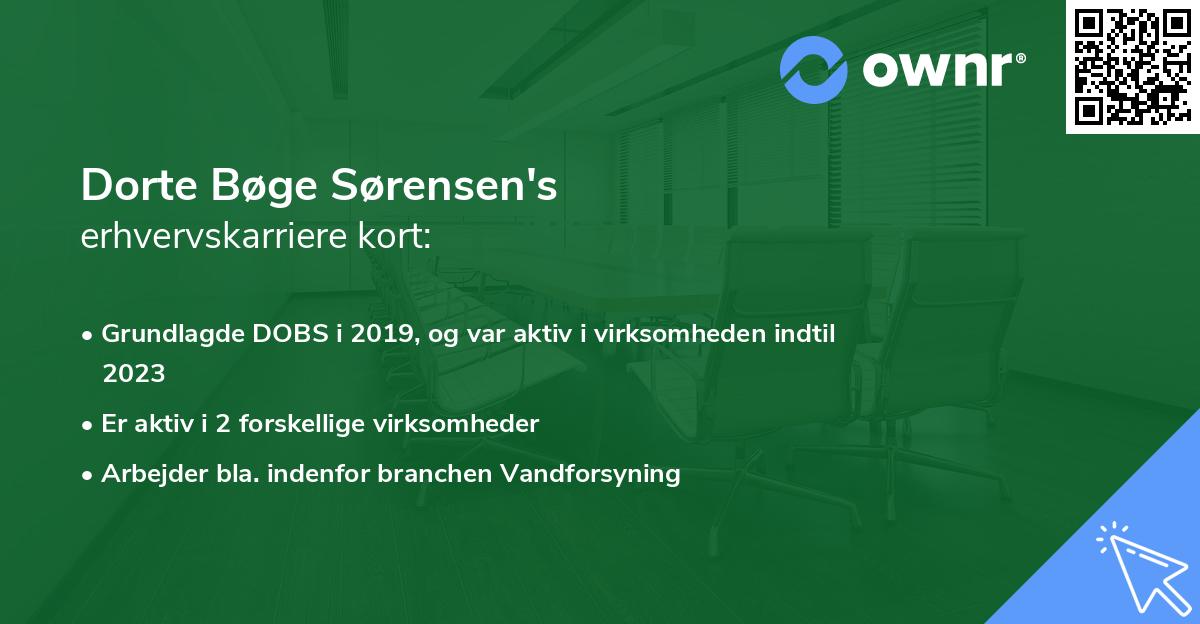 ownr®

Dorte Bøge Sørensen's
erhvervskarriere kort:

• Grundlagde DOBS i 2019, og var aktiv i virksomheden indtil 2023

• Er aktiv i 2 forskellige virksomheder

• Arbejder bla. indenfor branchen Vandforsyning